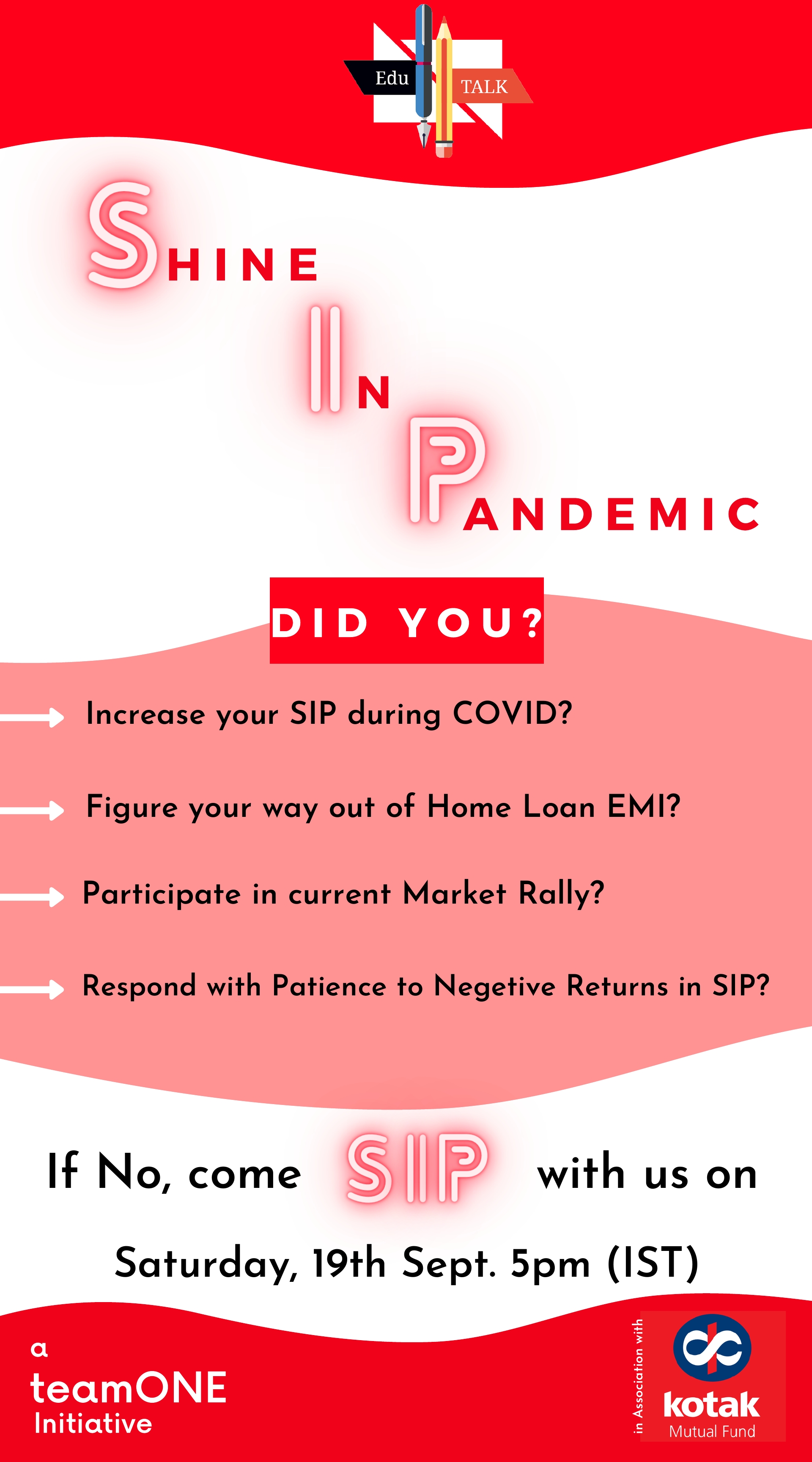 Edu TALK

SHINE
IN
PANDEMIC

DID YOU?

Increase your SIP during COVID?

Figure your way out of Home Loan EMI?

Participate in current Market Rally?

Respond with Patience to Negetive Returns in SIP?

If No, come SIP with us on

Saturday, 19th Sept. 5pm (IST)

a teamONE Initiative

in Association with

kotak Mutual Fund